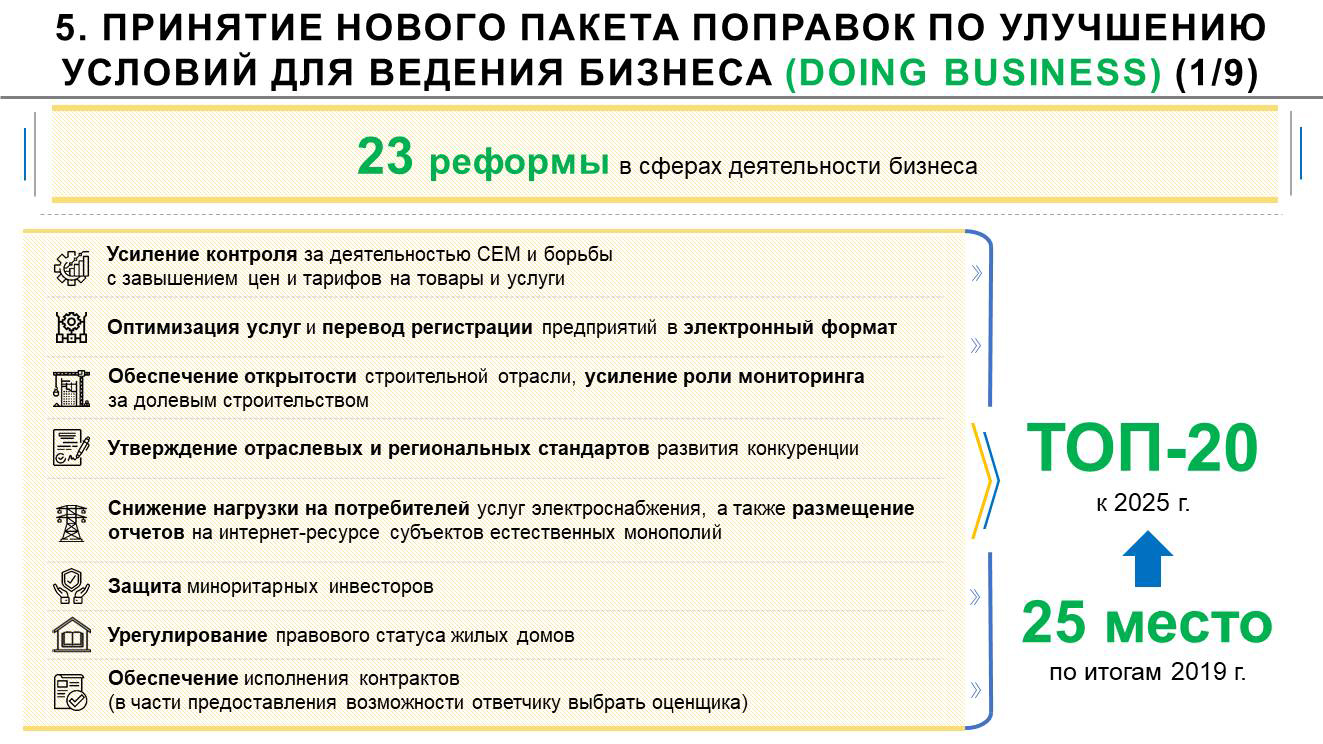 5. ПРИНЯТИЕ НОВОГО ПАКЕТА ПОПРАВОК ПО УЛУЧШЕНИЮ УСЛОВИЙ ДЛЯ ВЕДЕНИЯ БИЗНЕСА (DOING BUSINESS) (1/9)

23 реформы в сферах деятельности бизнеса

Усиление контроля за деятельностью СЕМ и борьбы с завышением цен и тарифов на товары и услуги

Оптимизация услуг и перевод регистрации предприятий в электронный формат

Обеспечение открытости строительной отрасли, усиление роли мониторинга за долевым строительством

Утверждение отраслевых и региональных стандартов развития конкуренции

Снижение нагрузки на потребителей услуг электроснабжения, а также размещение отчетов на интернет-ресурсе субъектов естественных монополий

Защита миноритарных инвесторов

Урегулирование правового статуса жилых домов

Обеспечение исполнения контрактов (в части предоставления возможности ответчику выбрать оценщика)

ТОП-20
к 2025 г.

25 место
по итогам 2019 г.